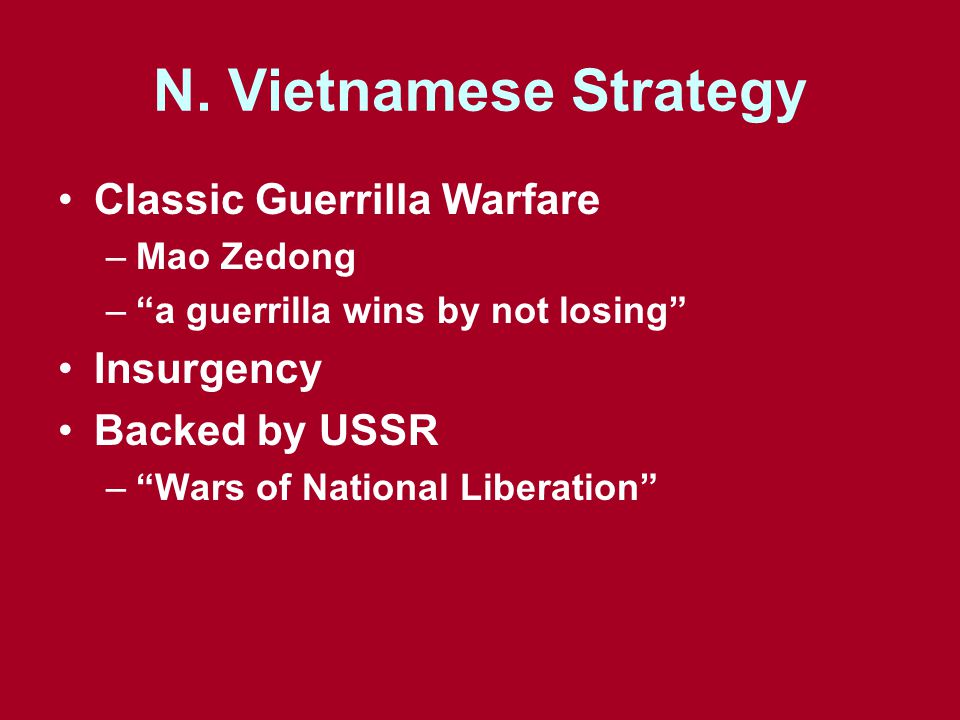 N. Vietnamese Strategy

• Classic Guerrilla Warfare
– Mao Zedong
– “a guerrilla wins by not losing”
• Insurgency
• Backed by USSR
– “Wars of National Liberation”